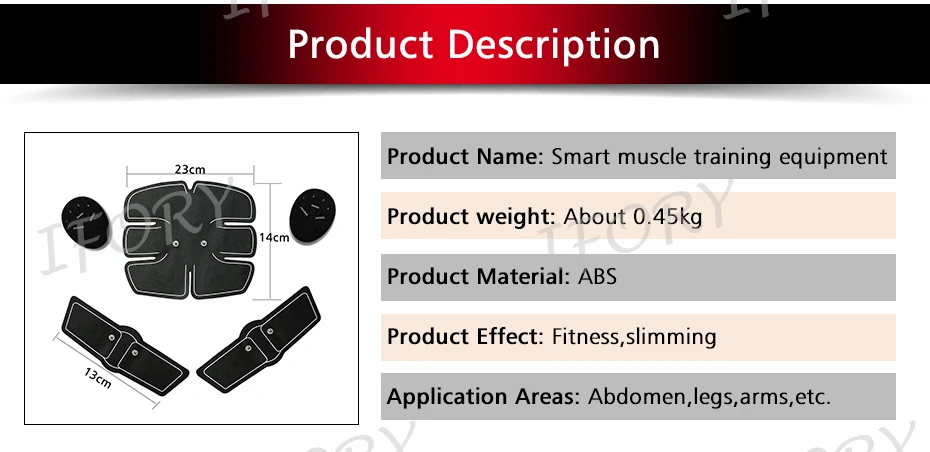 Product Description

23cm

14cm

13cm

Product Name: Smart muscle training equipment

Product weight: About 0.45kg

Product Material: ABS

Product Effect: Fitness,slimming

Application Areas: Abdomen,legs,arms,etc.

IFORY